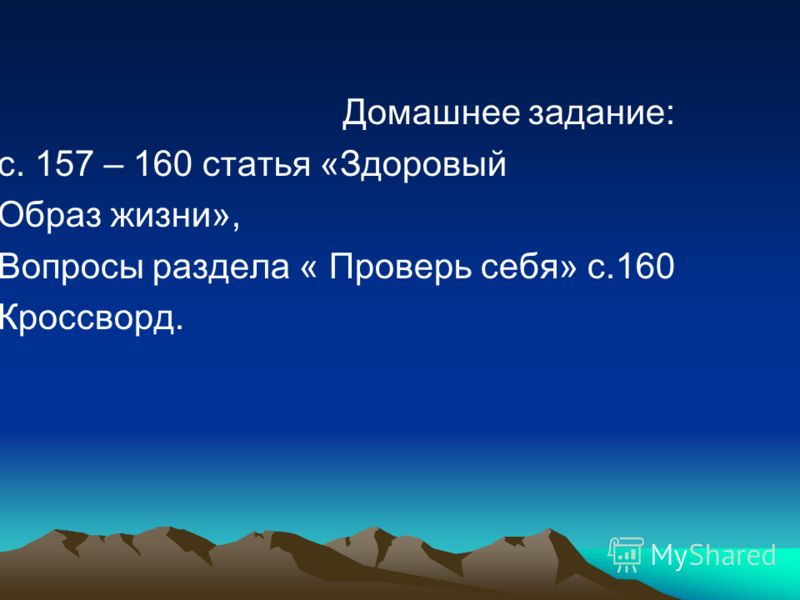 Домашнее задание:
с. 157 – 160 статья «Здоровый Образ жизни»,
Вопросы раздела « Проверь себя» с.160
Кроссворд.

MyShared